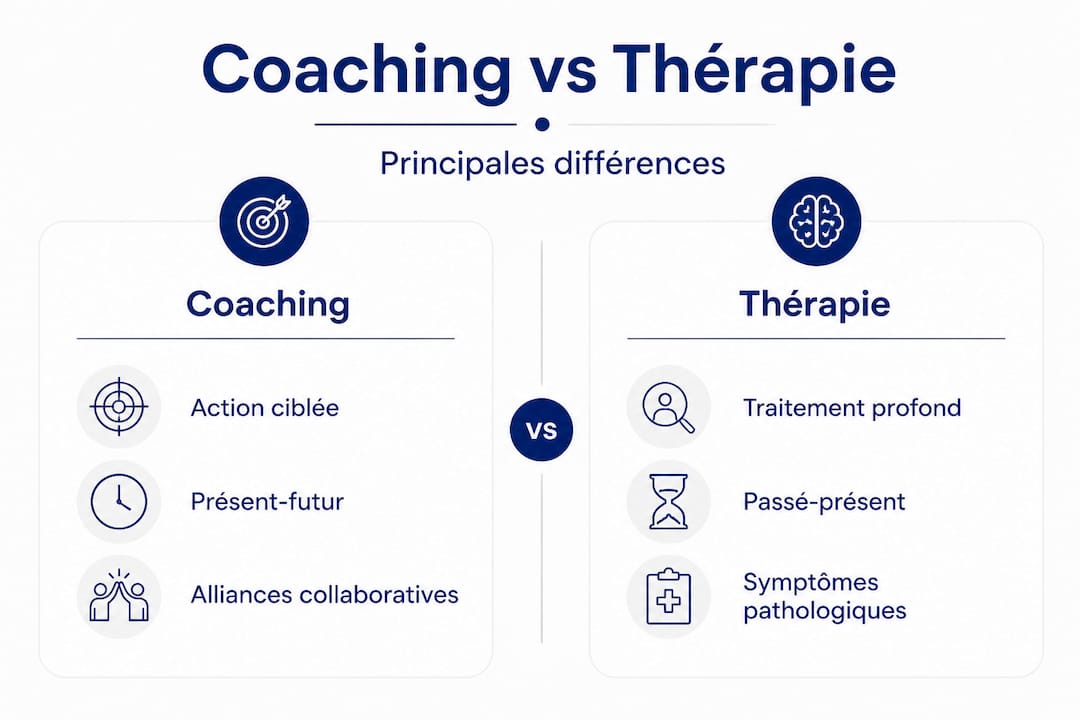 Coaching vs Thérapie

Principales différences

Coaching

Action ciblée

Présent-futur

Alliances collaboratives

VS

Thérapie

Traitement profond

Passé-présent

Symptômes pathologiques